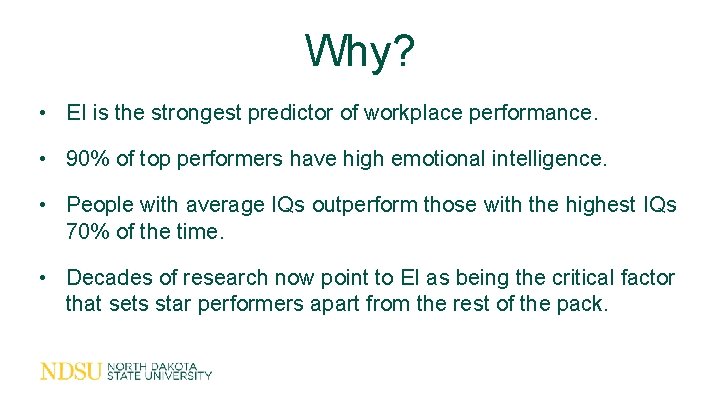 Why?

• EI is the strongest predictor of workplace performance.

• 90% of top performers have high emotional intelligence.

• People with average IQs outperform those with the highest IQs 70% of the time.

• Decades of research now point to EI as being the critical factor that sets star performers apart from the rest of the pack.

NDSU NORTH DAKOTA STATE UNIVERSITY